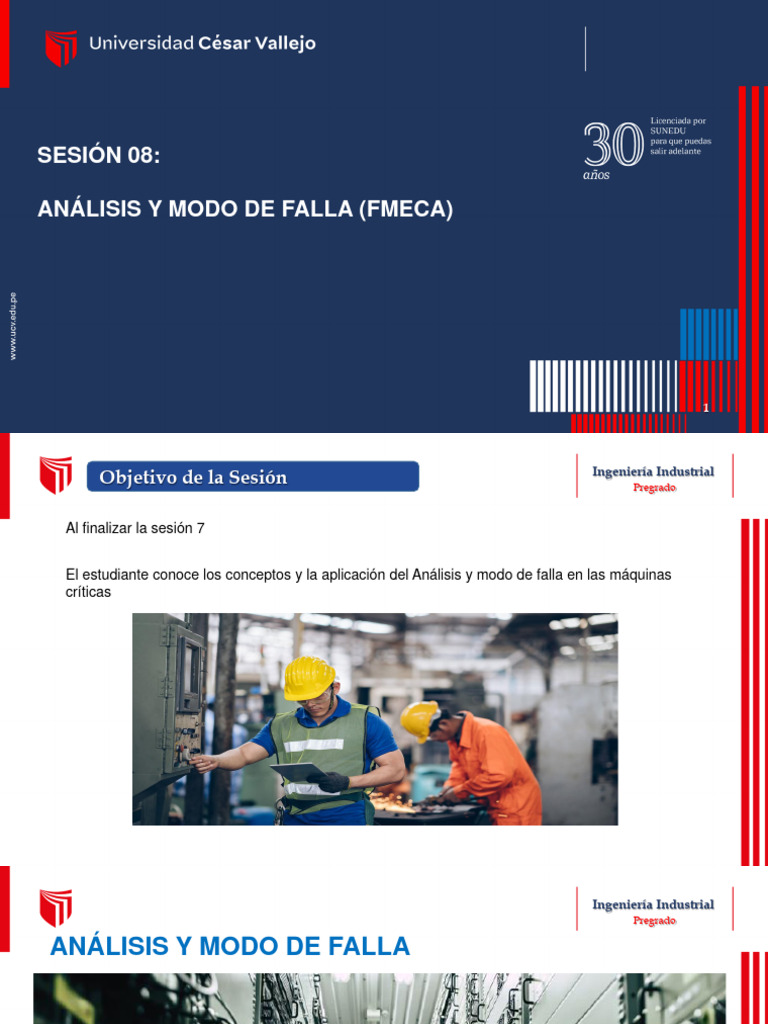 Universidad César Vallejo

SESIÓN 08:

ANÁLISIS Y MODO DE FALLA (FMECA)

30 años

Licenciada por SUNEDU para que puedas salir adelante

www.ucv.edu.pe

1

Objetivo de la Sesión

Ingeniería Industrial
Pregrado

Al finalizar la sesión 7

El estudiante conoce los conceptos y la aplicación del Análisis y modo de falla en las máquinas críticas

Ingeniería Industrial
Pregrado

ANÁLISIS Y MODO DE FALLA